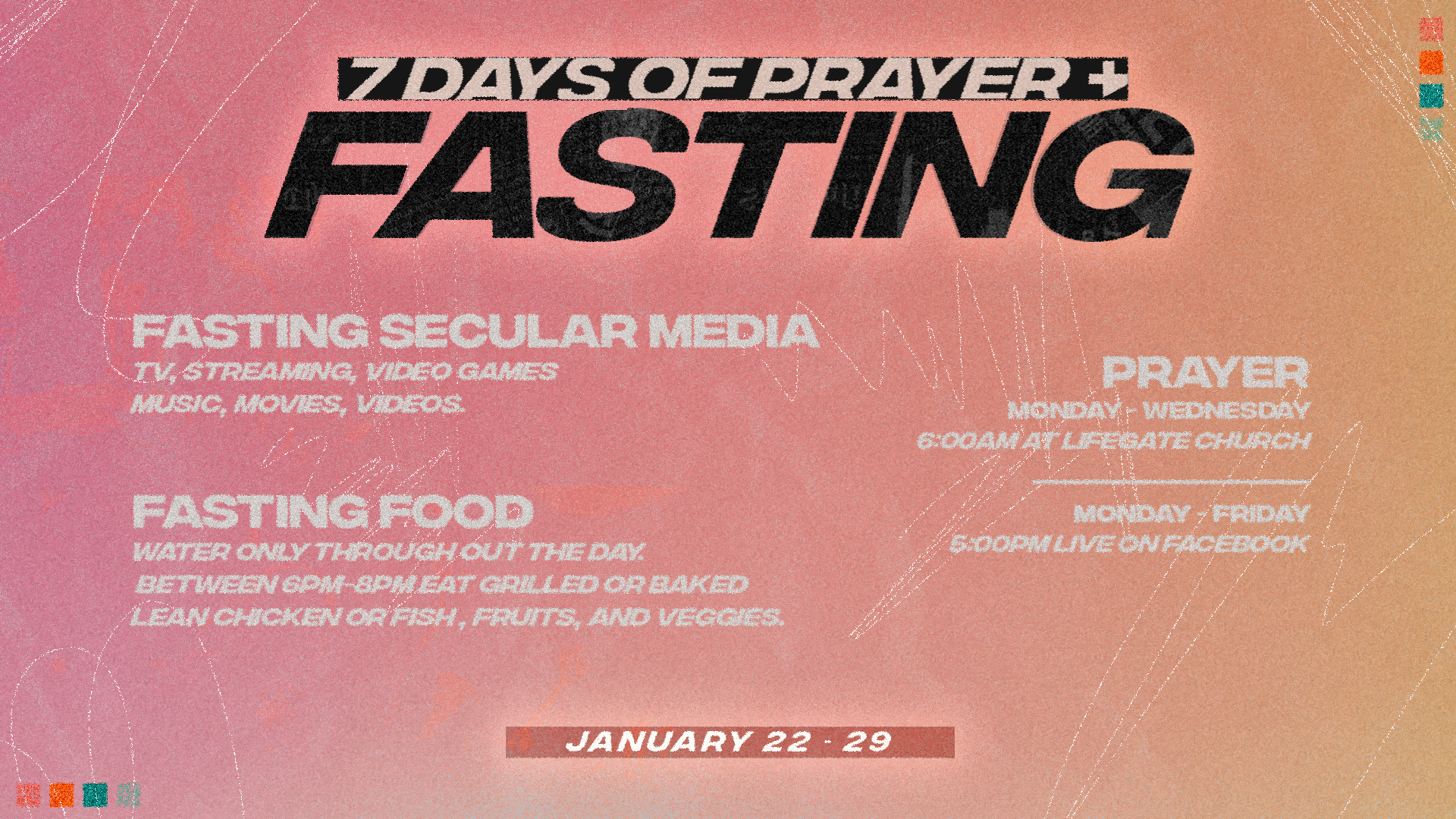 7 DAYS OF PRAYER +
FASTING

FASTING SECULAR MEDIA
TV, STREAMING, VIDEO GAMES
MUSIC, MOVIES, VIDEOS.

FASTING FOOD
WATER ONLY THROUGH OUT THE DAY.
BETWEEN 6PM-8PM EAT GRILLED OR BAKED
LEAN CHICKEN OR FISH , FRUITS, AND VEGGIES.

PRAYER
MONDAY - WEDNESDAY
6:00AM AT LIFEGATE CHURCH

MONDAY - FRIDAY
5:00PM LIVE ON FACEBOOK

JANUARY 22 - 29